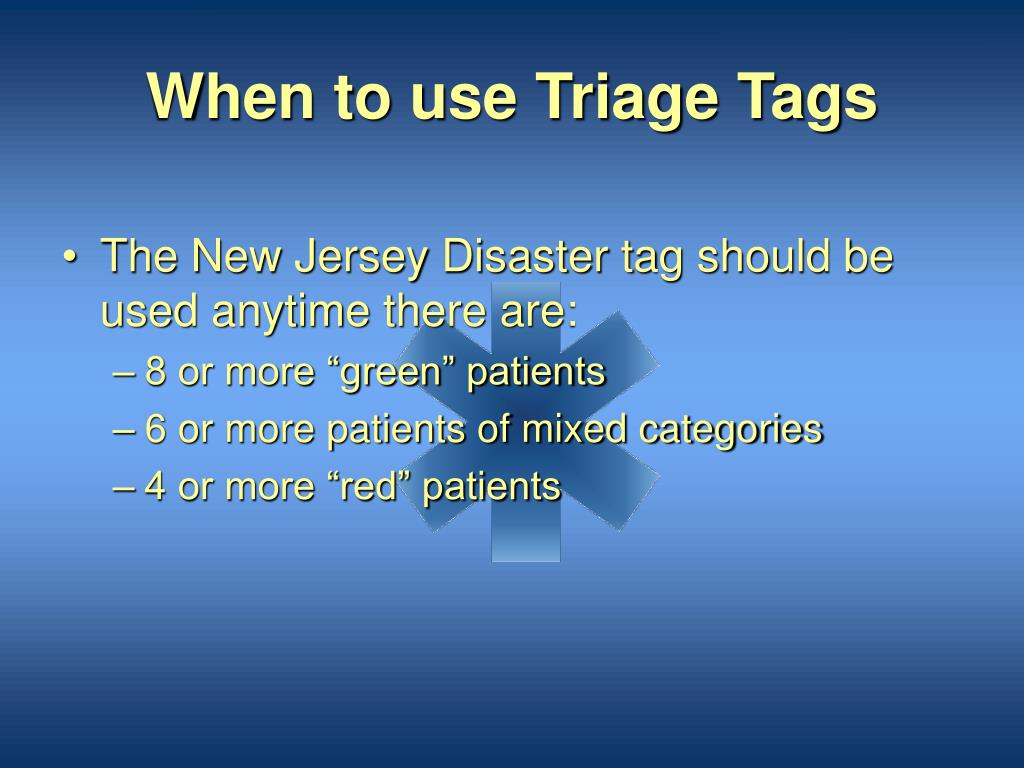 When to use Triage Tags

• The New Jersey Disaster tag should be used anytime there are:
– 8 or more “green” patients
– 6 or more patients of mixed categories
– 4 or more “red” patients